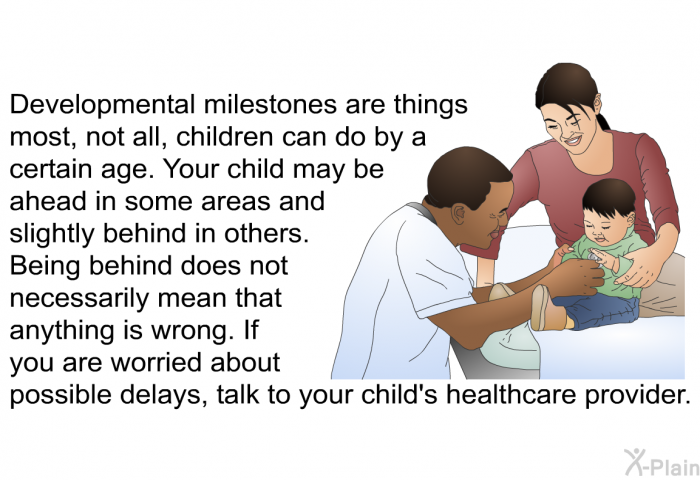 Developmental milestones are things most, not all, children can do by a certain age. Your child may be ahead in some areas and slightly behind in others. Being behind does not necessarily mean that anything is wrong. If you are worried about possible delays, talk to your child's healthcare provider.

X-Plain